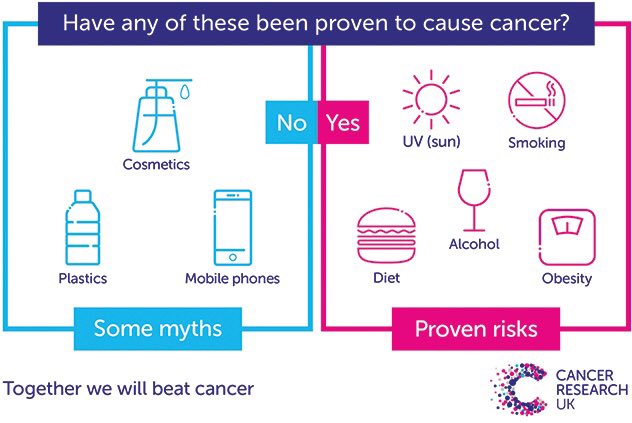 Have any of these been proven to cause cancer?

No

Cosmetics

Plastics

Mobile phones

Some myths

Yes

UV (sun)

Smoking

Alcohol

Diet

Obesity

Proven risks

Together we will beat cancer

CANCER RESEARCH UK